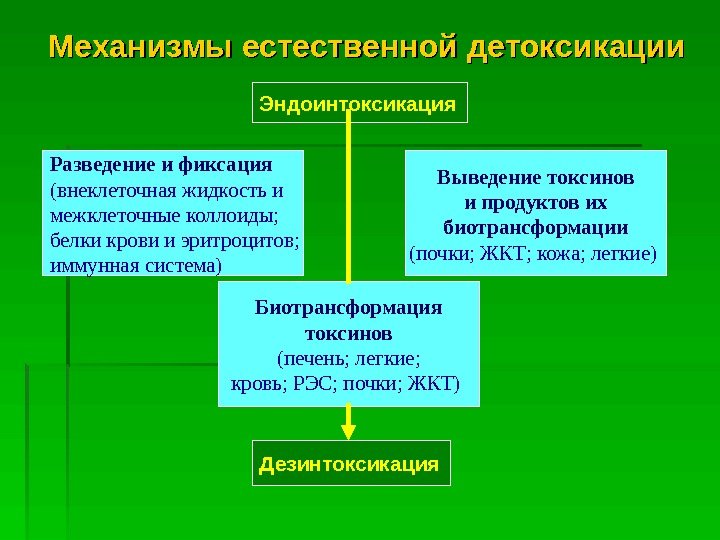 Механизмы естественной детоксикации

Эндоинтоксикация

Разведение и фиксация (внеклеточная жидкость и межклеточные коллоиды; белки крови и эритроцитов; иммунная система)

Выведение токсинов и продуктов их биотрансформации (почки; ЖКТ; кожа; легкие)

Биотрансформация токсинов (печень; легкие; кровь; РЭС; почки; ЖКТ)

Дезинтоксикация